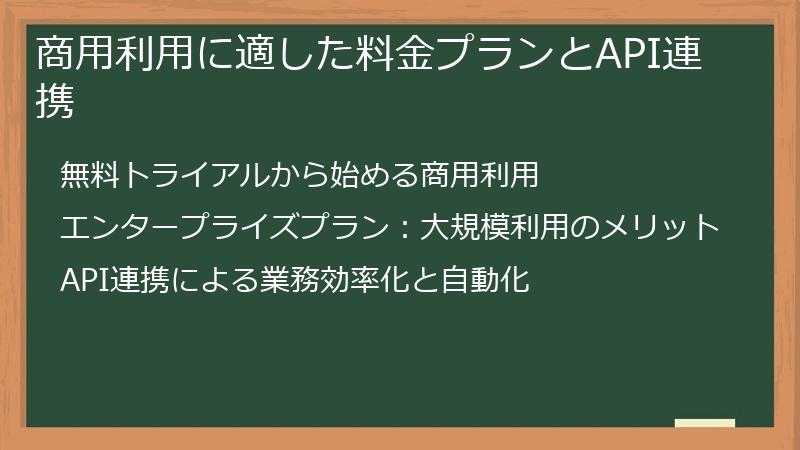 商用利用に適した料金プランとAPI連携

無料トライアルから始める商用利用

エンタープライズプラン：大規模利用のメリット

API連携による業務効率化と自動化